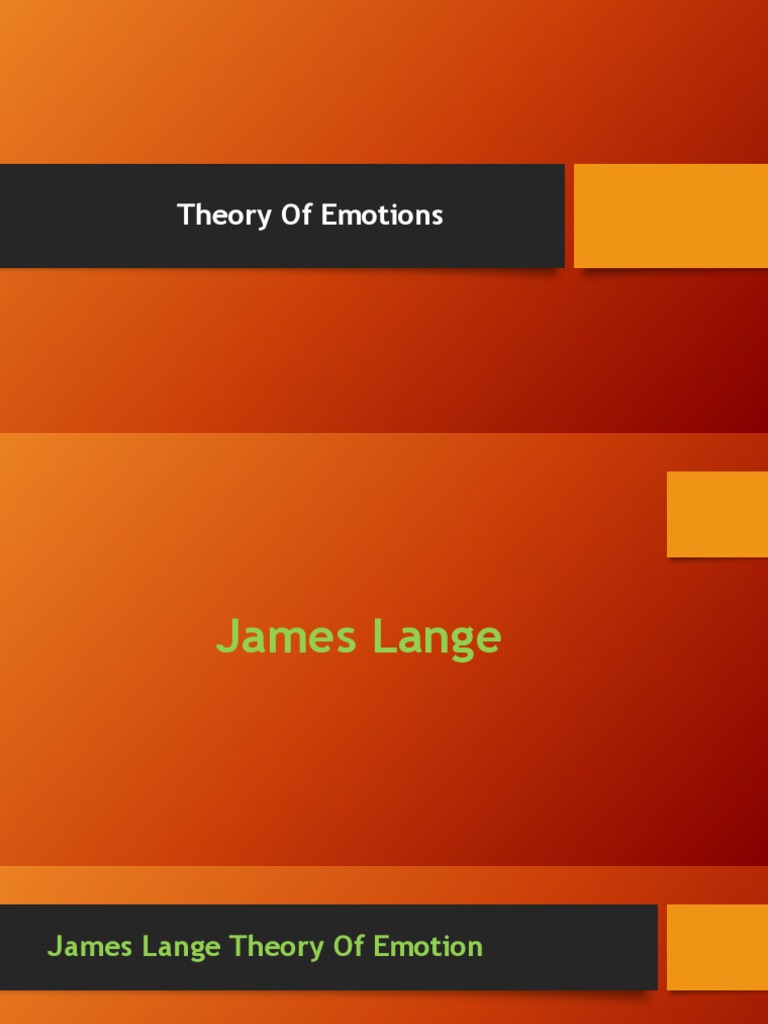 Theory Of Emotions

James Lange

James Lange Theory Of Emotion